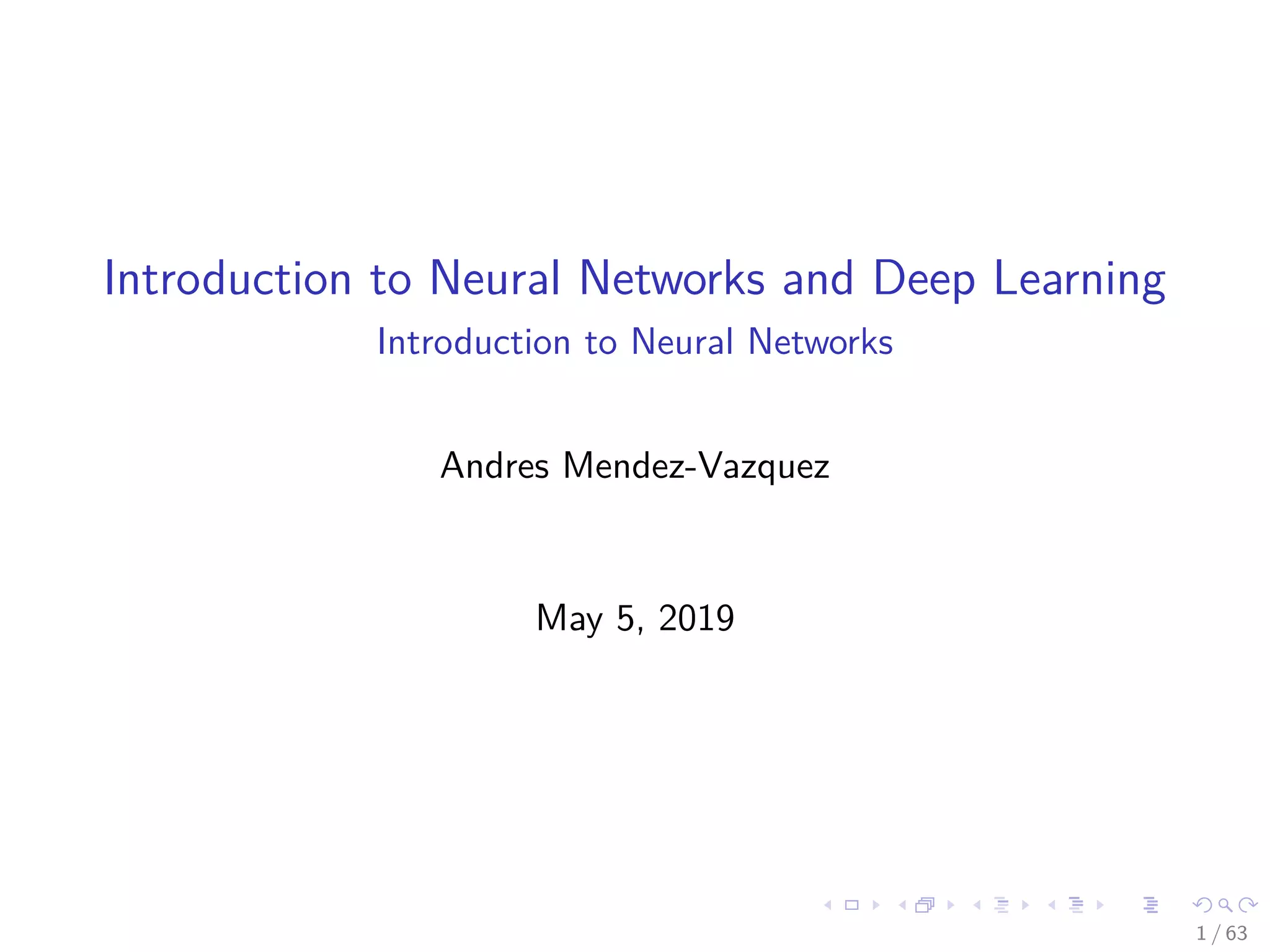 Introduction to Neural Networks and Deep Learning
Introduction to Neural Networks

Andres Mendez-Vazquez

May 5, 2019

1 / 63